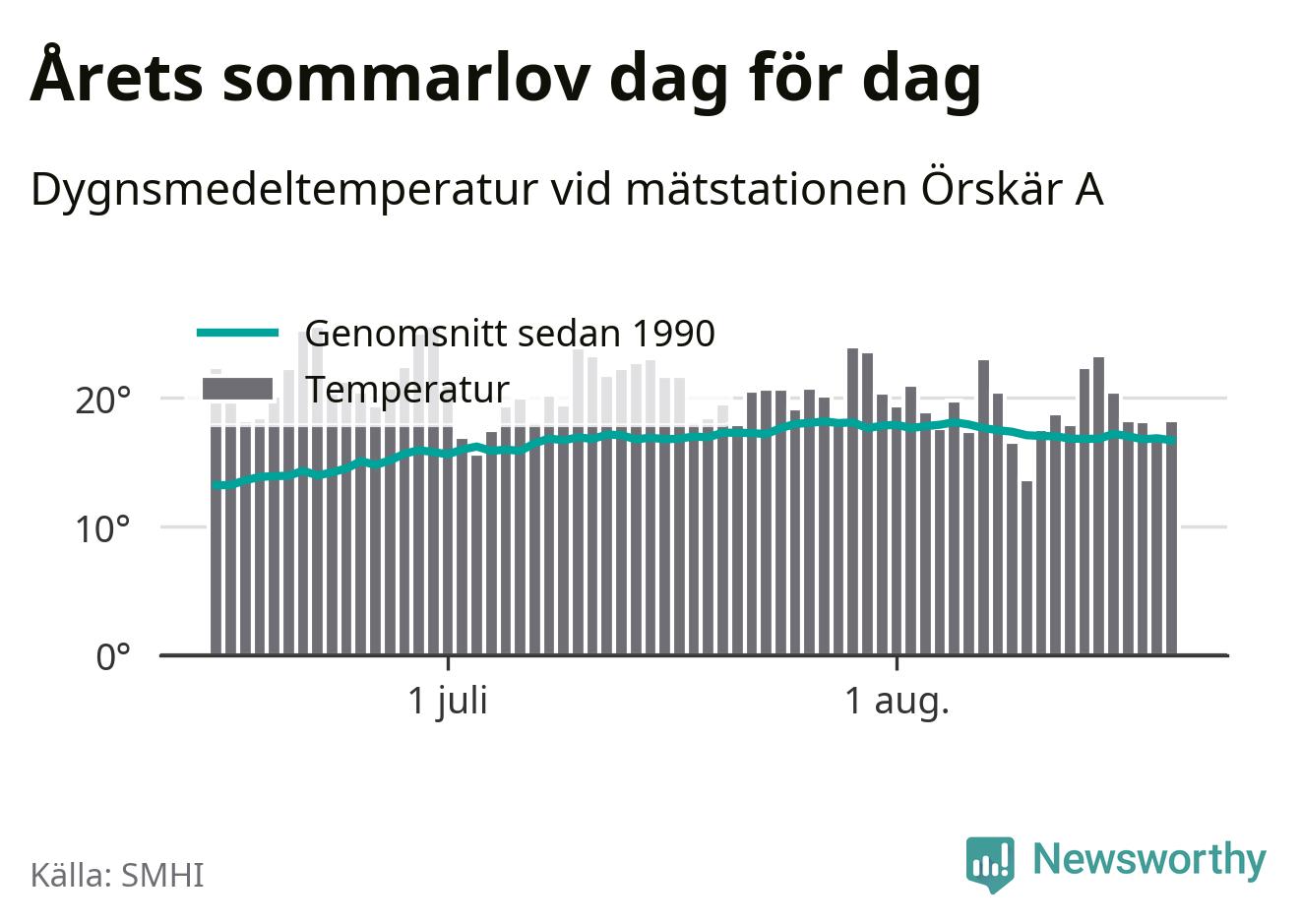 Årets sommarlov dag för dag

Dygnsmedeltemperatur vid mätstationen Örskär A

Genomsnitt sedan 1990

Temperatur

20°

10°

0°

1 juli

1 aug.

Källa: SMHI

Newsworthy